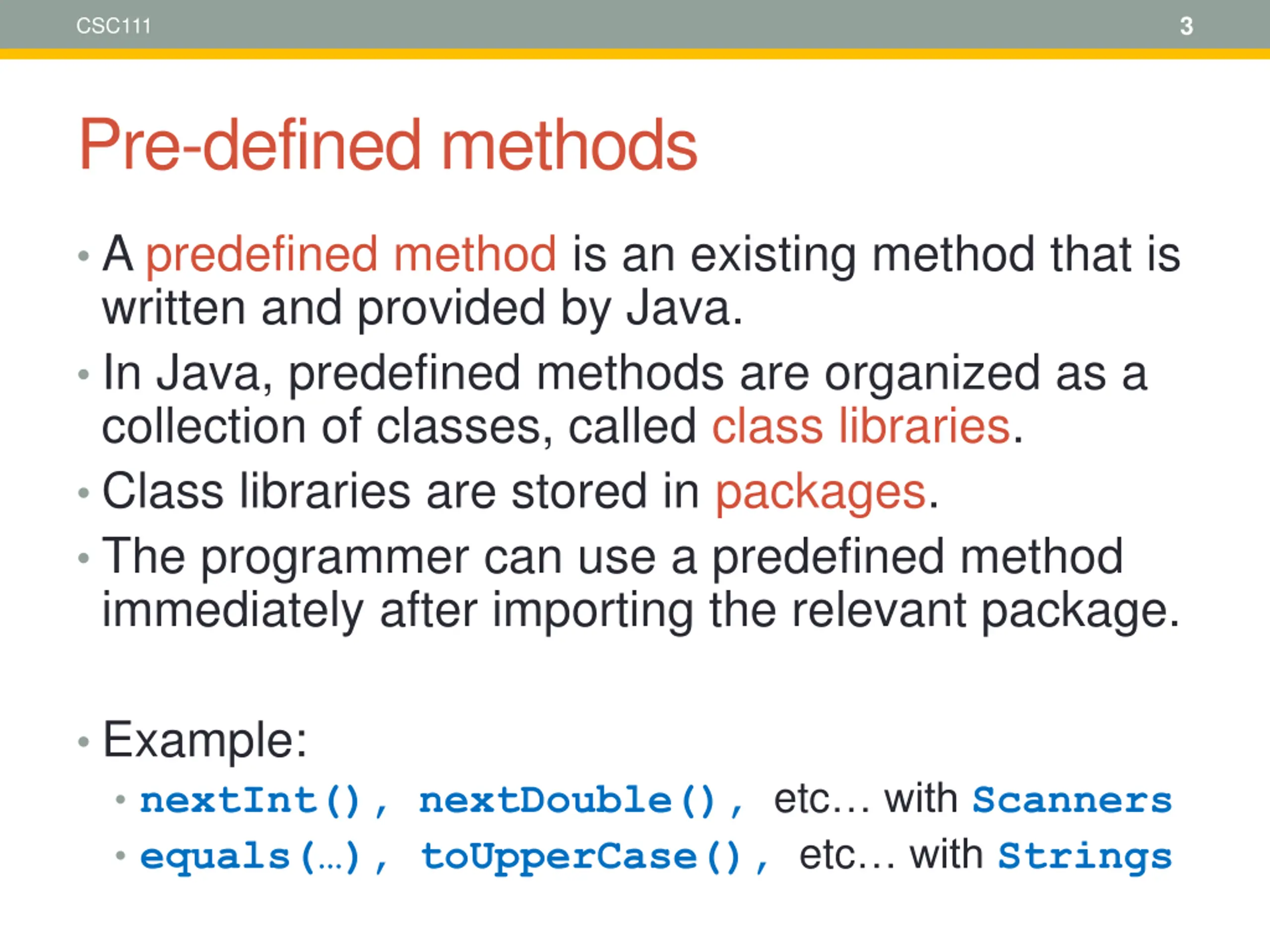 CSC111

3

Pre-defined methods

• A predefined method is an existing method that is written and provided by Java.
• In Java, predefined methods are organized as a collection of classes, called class libraries.
• Class libraries are stored in packages.
• The programmer can use a predefined method immediately after importing the relevant package.

• Example:
  • nextInt(), nextDouble(), etc… with Scanners
  • equals(…), toUpperCase(), etc… with Strings